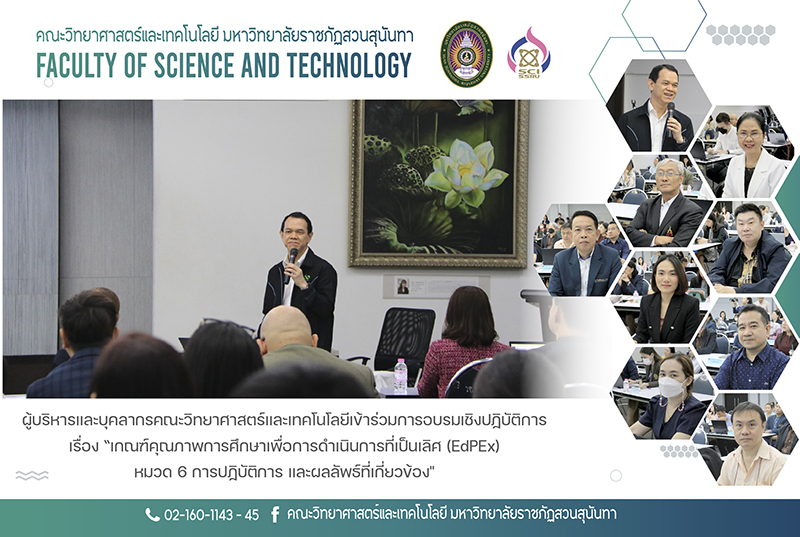 คณะวิทยาศาสตร์และเทคโนโลยี มหาวิทยาลัยราชภัฏสวนสุนันทา
FACULTY OF SCIENCE AND TECHNOLOGY

SCI SSRU

ผู้บริหารและบุคลากรคณะวิทยาศาสตร์และเทคโนโลยีเข้าร่วมการอบรมเชิงปฏิบัติการ
เรื่อง "เกณฑ์คุณภาพการศึกษาเพื่อการดำเนินการที่เป็นเลิศ (EdPEx)
หมวด 6 การปฏิบัติการ และผลลัพธ์ที่เกี่ยวข้อง"

02-160-1143 - 45 คณะวิทยาศาสตร์และเทคโนโลยี มหาวิทยาลัยราชภัฏสวนสุนันทา